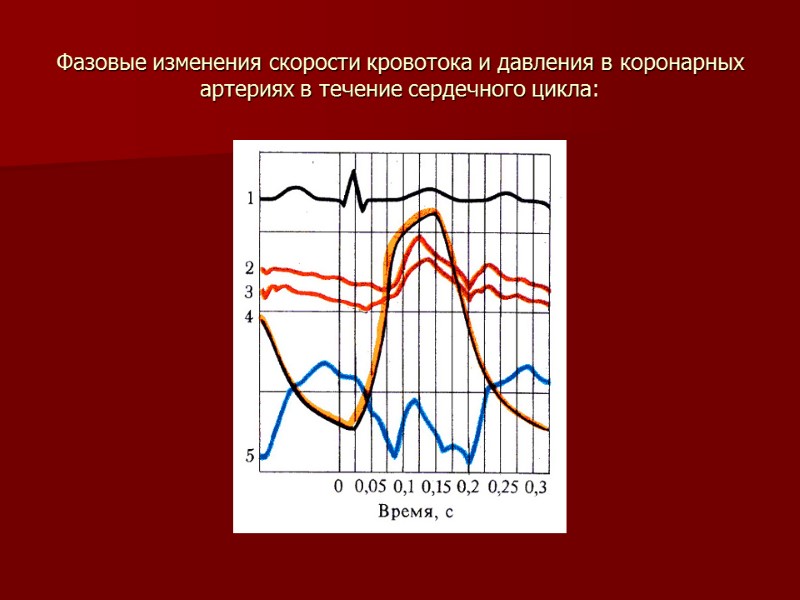 Фазовые изменения скорости кровотока и давления в коронарных артериях в течение сердечного цикла:

1
2
3
4
5

0 0,05 0,1 0,15 0,2 0,25 0,3
Время, с